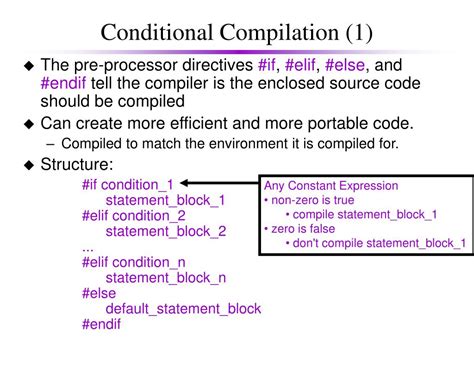 Conditional Compilation (1)

◆ The pre-processor directives #if, #elif, #else, and #endif tell the compiler is the enclosed source code should be compiled

◆ Can create more efficient and more portable code.
– Compiled to match the environment it is compiled for.

◆ Structure:

#if condition_1
statement_block_1
#elif condition_2
statement_block_2
...
#elif condition_n
statement_block_n
#else
default_statement_block
#endif

Any Constant Expression
• non-zero is true
• compile statement_block_1
• zero is false
• don't compile statement_block_1